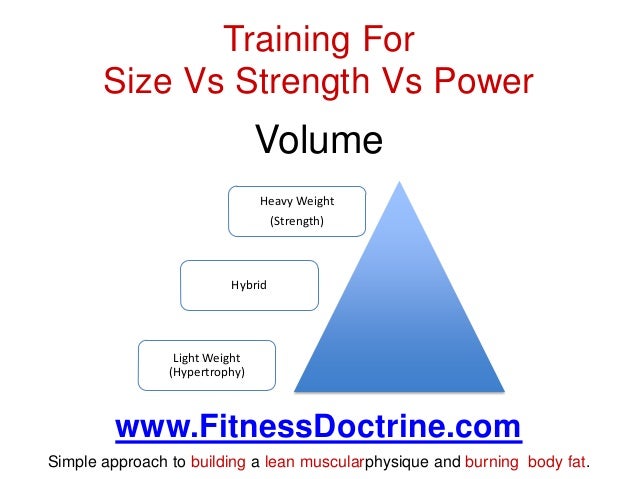 Training For
Size Vs Strength Vs Power

Volume

Heavy Weight
(Strength)

Hybrid

Light Weight
(Hypertrophy)

www.FitnessDoctrine.com

Simple approach to building a lean muscularphysique and burning body fat.